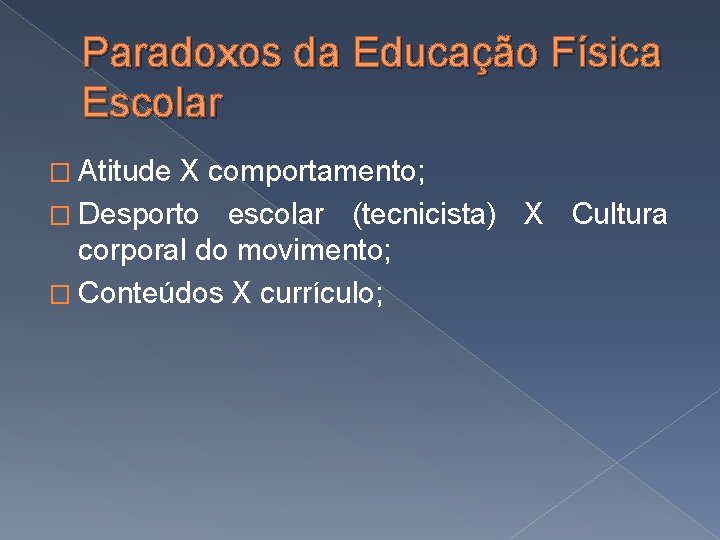 Paradoxos da Educação Física Escolar

□ Atitude X comportamento;
□ Desporto escolar (tecnicista) X Cultura corporal do movimento;
□ Conteúdos X currículo;